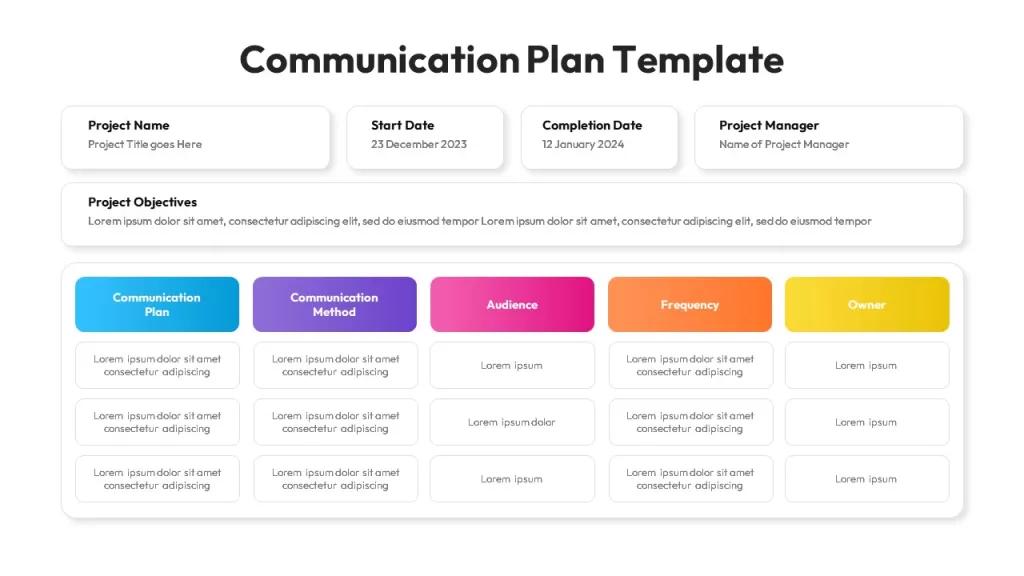 Communication Plan Template

Project Name
Project Title goes Here

Start Date
23 December 2023

Completion Date
12 January 2024

Project Manager
Name of Project Manager

Project Objectives
Lorem ipsum dolor sit amet, consectetur adipiscing elit, sed do eiusmod tempor Lorem ipsum dolor sit amet, consectetur adipiscing elit, sed do eiusmod tempor

| Communication Plan | Communication Method | Audience | Frequency | Owner |
|---|---|---|---|---|
| Lorem ipsum dolor sit amet consectetur adipiscing | Lorem ipsum dolor sit amet consectetur adipiscing | Lorem ipsum | Lorem ipsum dolor sit amet consectetur adipiscing | Lorem ipsum |
| Lorem ipsum dolor sit amet consectetur adipiscing | Lorem ipsum dolor sit amet consectetur adipiscing | Lorem ipsum dolor | Lorem ipsum dolor sit amet consectetur adipiscing | Lorem ipsum |
| Lorem ipsum dolor sit amet consectetur adipiscing | Lorem ipsum dolor sit amet consectetur adipiscing | Lorem ipsum | Lorem ipsum dolor sit amet consectetur adipiscing | Lorem ipsum |